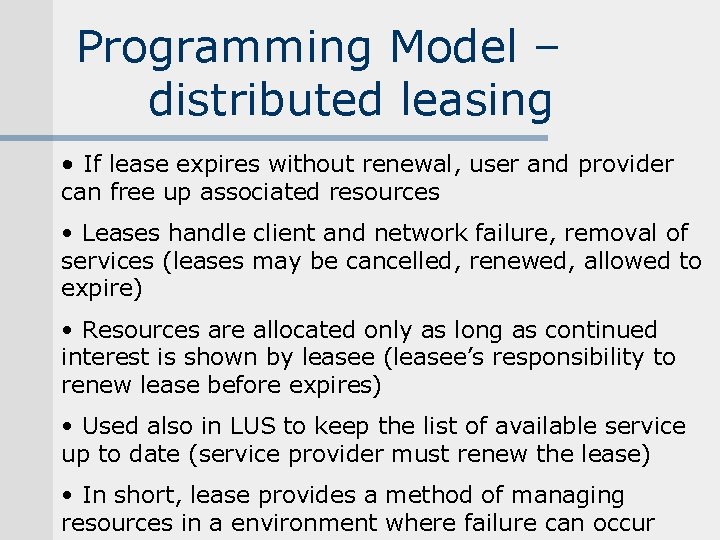 Programming Model – distributed leasing

• If lease expires without renewal, user and provider can free up associated resources

• Leases handle client and network failure, removal of services (leases may be cancelled, renewed, allowed to expire)

• Resources are allocated only as long as continued interest is shown by leasee (leasee's responsibility to renew lease before expires)

• Used also in LUS to keep the list of available service up to date (service provider must renew the lease)

• In short, lease provides a method of managing resources in a environment where failure can occur